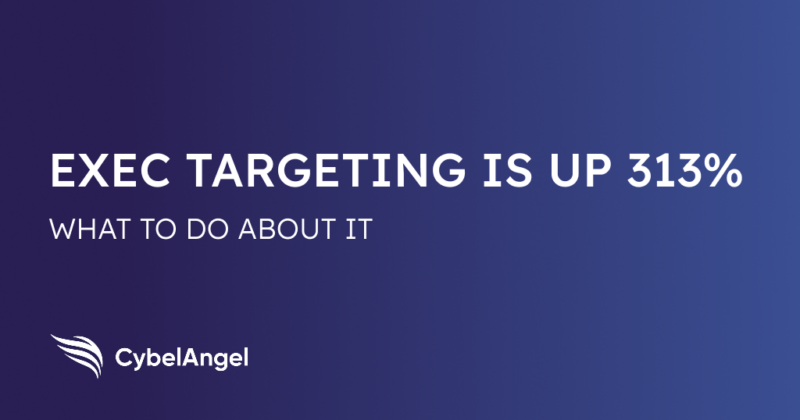 EXEC TARGETING IS UP 313%

WHAT TO DO ABOUT IT

CybelAngel